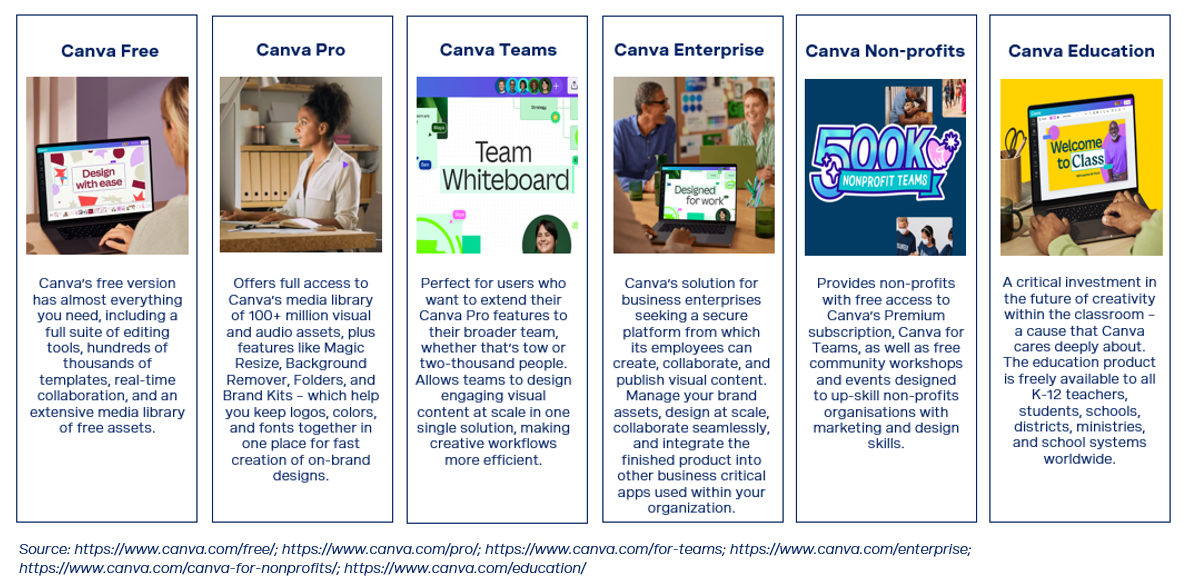 Canva Free

Design with ease

Canva's free version has almost everything you need, including a full suite of editing tools, hundreds of thousands of templates, real-time collaboration, and an extensive media library of free assets.

Canva Pro

Offers full access to Canva's media library of 100+ million visual and audio assets, plus features like Magic Resize, Background Remover, Folders, and Brand Kits – which help you keep logos, colors, and fonts together in one place for fast creation of on-brand designs.

Canva Teams

Team Whiteboard

Perfect for users who want to extend their Canva Pro features to their broader team, whether that's tow or two-thousand people. Allows teams to design engaging visual content at scale in one single solution, making creative workflows more efficient.

Canva Enterprise

Designed for work

Canva's solution for business enterprises seeking a secure platform from which its employees can create, collaborate, and publish visual content. Manage your brand assets, design at scale, collaborate seamlessly, and integrate the finished product into other business critical apps used within your organization.

Canva Non-profits

500K NONPROFIT TEAMS

Provides non-profits with free access to Canva's Premium subscription, Canva for Teams, as well as free community workshops and events designed to up-skill non-profits organisations with marketing and design skills.

Canva Education

Welcome to Class

A critical investment in the future of creativity within the classroom – a cause that Canva cares deeply about. The education product is freely available to all K-12 teachers, students, schools, districts, ministries, and school systems worldwide.

Source: https://www.canva.com/free/; https://www.canva.com/pro/; https://www.canva.com/for-teams; https://www.canva.com/enterprise; https://www.canva.com/canva-for-nonprofits/; https://www.canva.com/education/